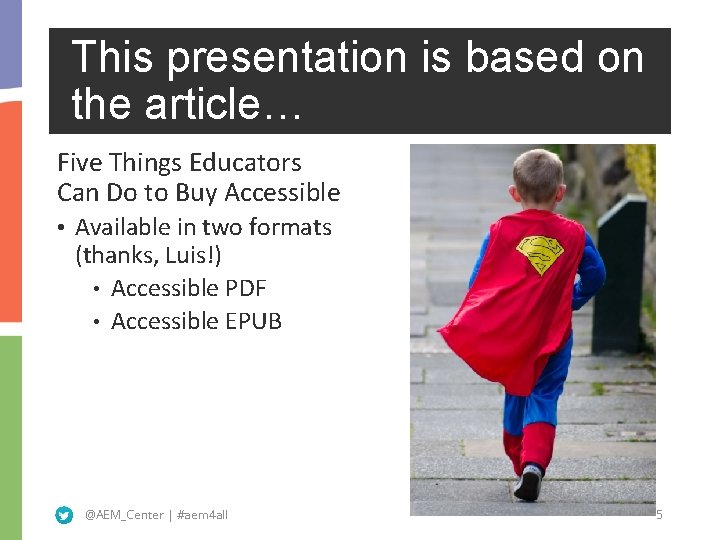 This presentation is based on the article…

Five Things Educators Can Do to Buy Accessible

• Available in two formats (thanks, Luis!)
  • Accessible PDF
  • Accessible EPUB

@AEM_Center | #aem4all

5